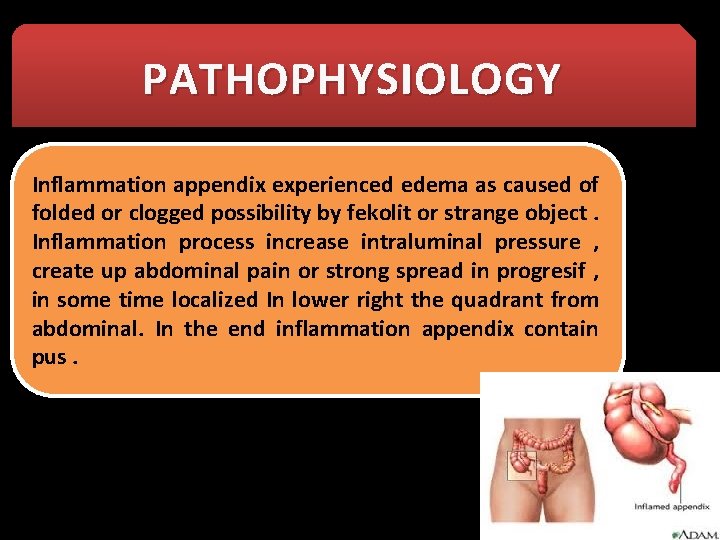 PATHOPHYSIOLOGY

Inflammation appendix experienced edema as caused of folded or clogged possibility by fekolit or strange object . Inflammation process increase intraluminal pressure , create up abdominal pain or strong spread in progresif , in some time localized In lower right the quadrant from abdominal. In the end inflammation appendix contain pus .

Inflamed appendix

ADAM.